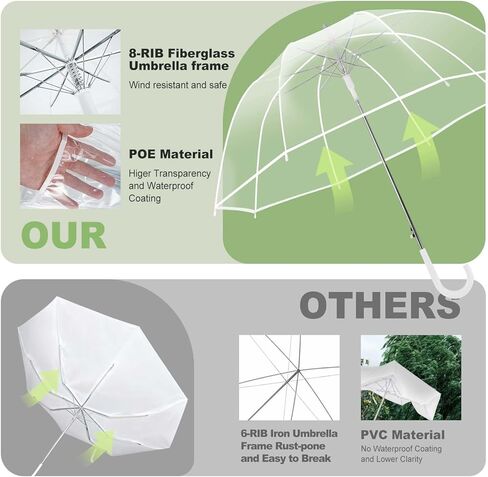 8-RIB Fiberglass Umbrella frame

Wind resistant and safe

POE Material

Higer Transparency and Waterproof Coating

OUR

OTHERS

6-RIB Iron Umbrella Frame Rust-pone and Easy to Break

PVC Material

No Waterproof Coating and Lower Clarity